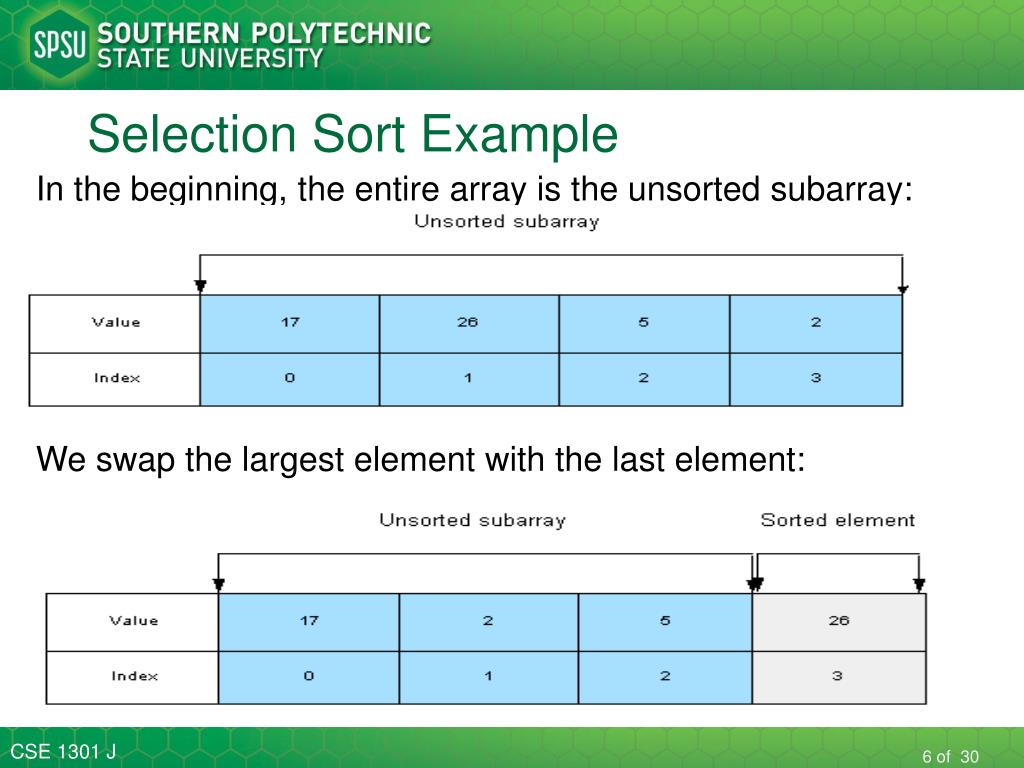 SPSU SOUTHERN POLYTECHNIC STATE UNIVERSITY

Selection Sort Example

In the beginning, the entire array is the unsorted subarray:

Unsorted subarray

| Value | 17 | 26 | 5 | 2 |
|---|---|---|---|---|
| Index | 0 | 1 | 2 | 3 |

We swap the largest element with the last element:

Unsorted subarray

Sorted element

| Value | 17 | 2 | 5 | 26 |
|---|---|---|---|---|
| Index | 0 | 1 | 2 | 3 |

CSE 1301 J

6 of 30